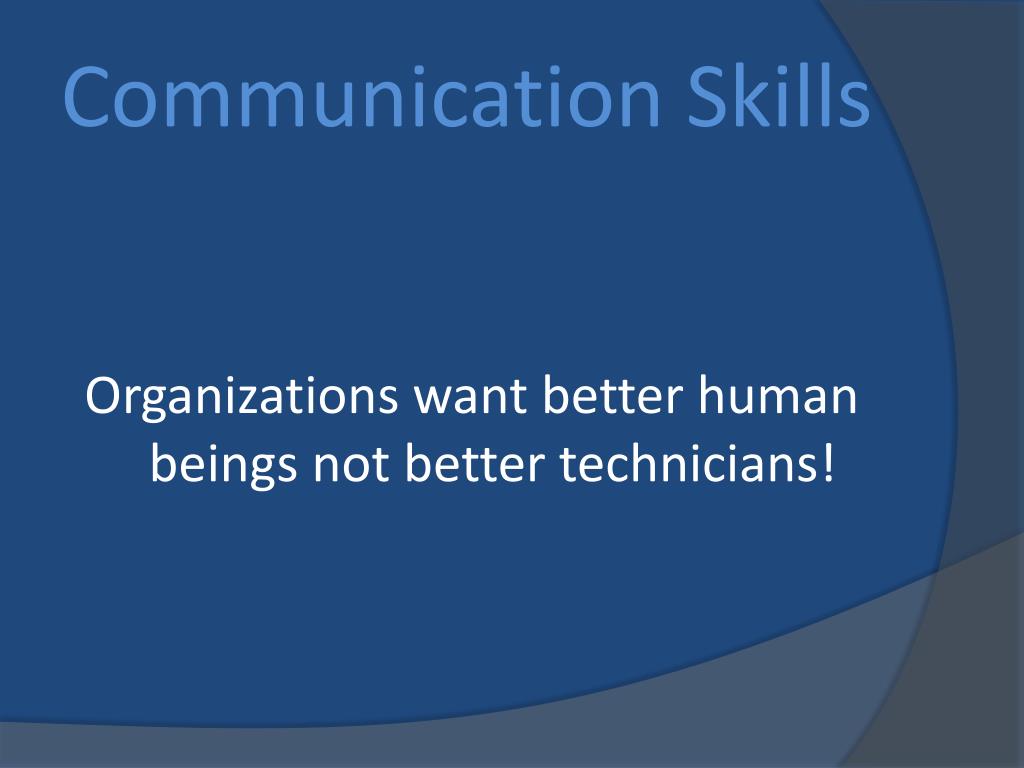 Communication Skills

Organizations want better human beings not better technicians!